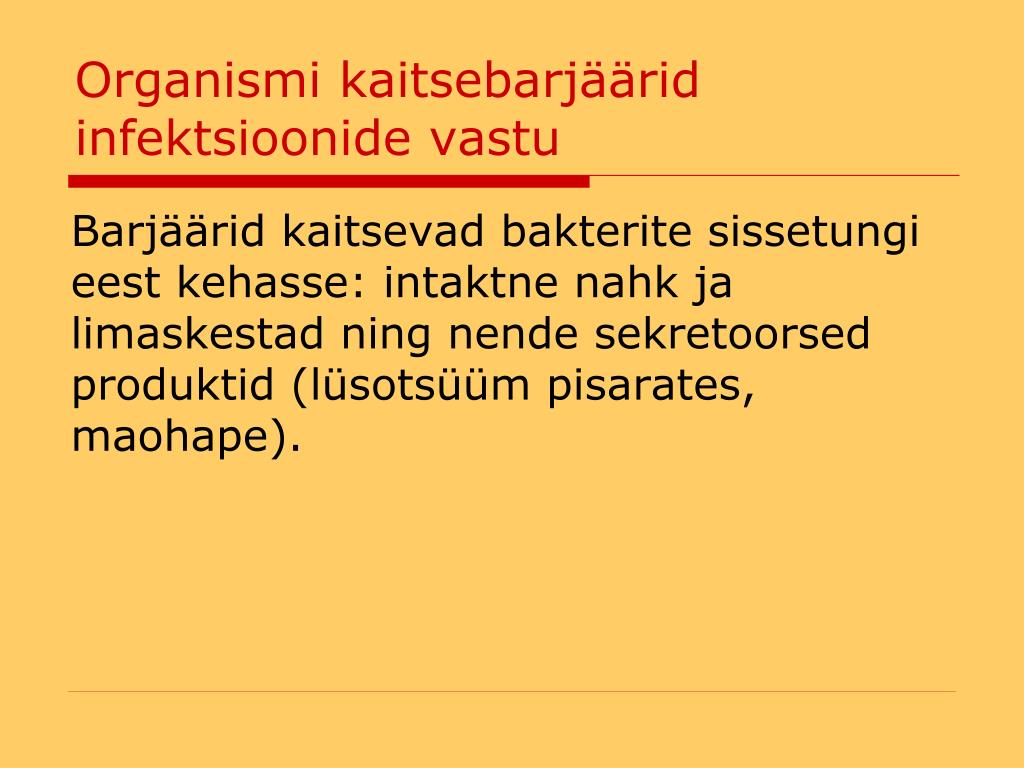 Organismi kaitsebarjäärid infektsioonide vastu

Barjäärid kaitsevad bakterite sissetungi eest kehasse: intaktne nahk ja limaskestad ning nende sekretoorsed produktid (lüsotsüüm pisarates, maohape).